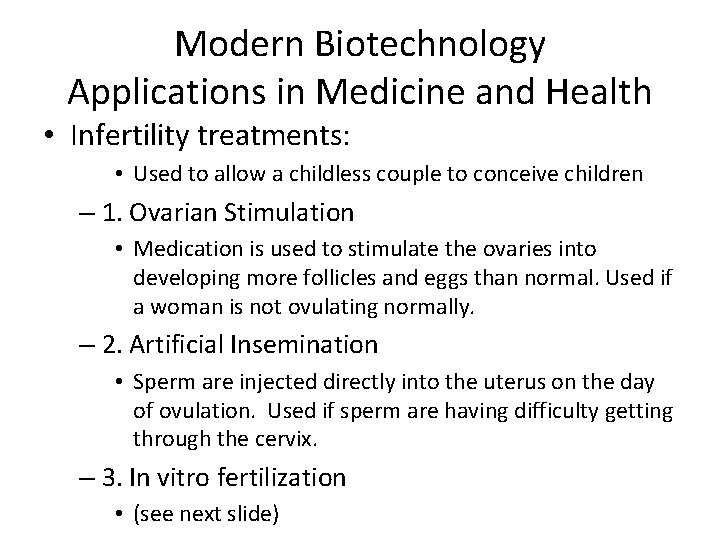 Modern Biotechnology
Applications in Medicine and Health

• Infertility treatments:
  • Used to allow a childless couple to conceive children
– 1. Ovarian Stimulation
  • Medication is used to stimulate the ovaries into developing more follicles and eggs than normal. Used if a woman is not ovulating normally.
– 2. Artificial Insemination
  • Sperm are injected directly into the uterus on the day of ovulation. Used if sperm are having difficulty getting through the cervix.
– 3. In vitro fertilization
  • (see next slide)